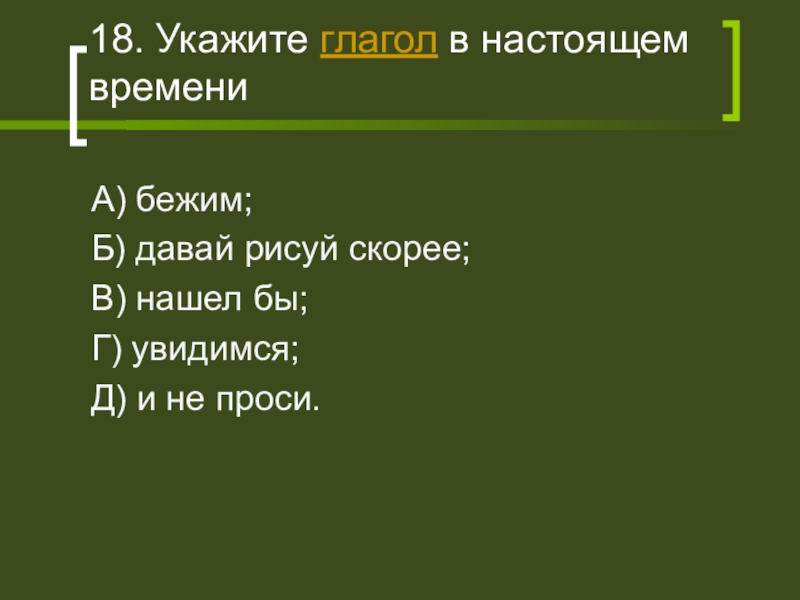 18. Укажите глагол в настоящем времени

А) бежим;

Б) давай рисуй скорее;

В) нашел бы;

Г) увидимся;

Д) и не проси.